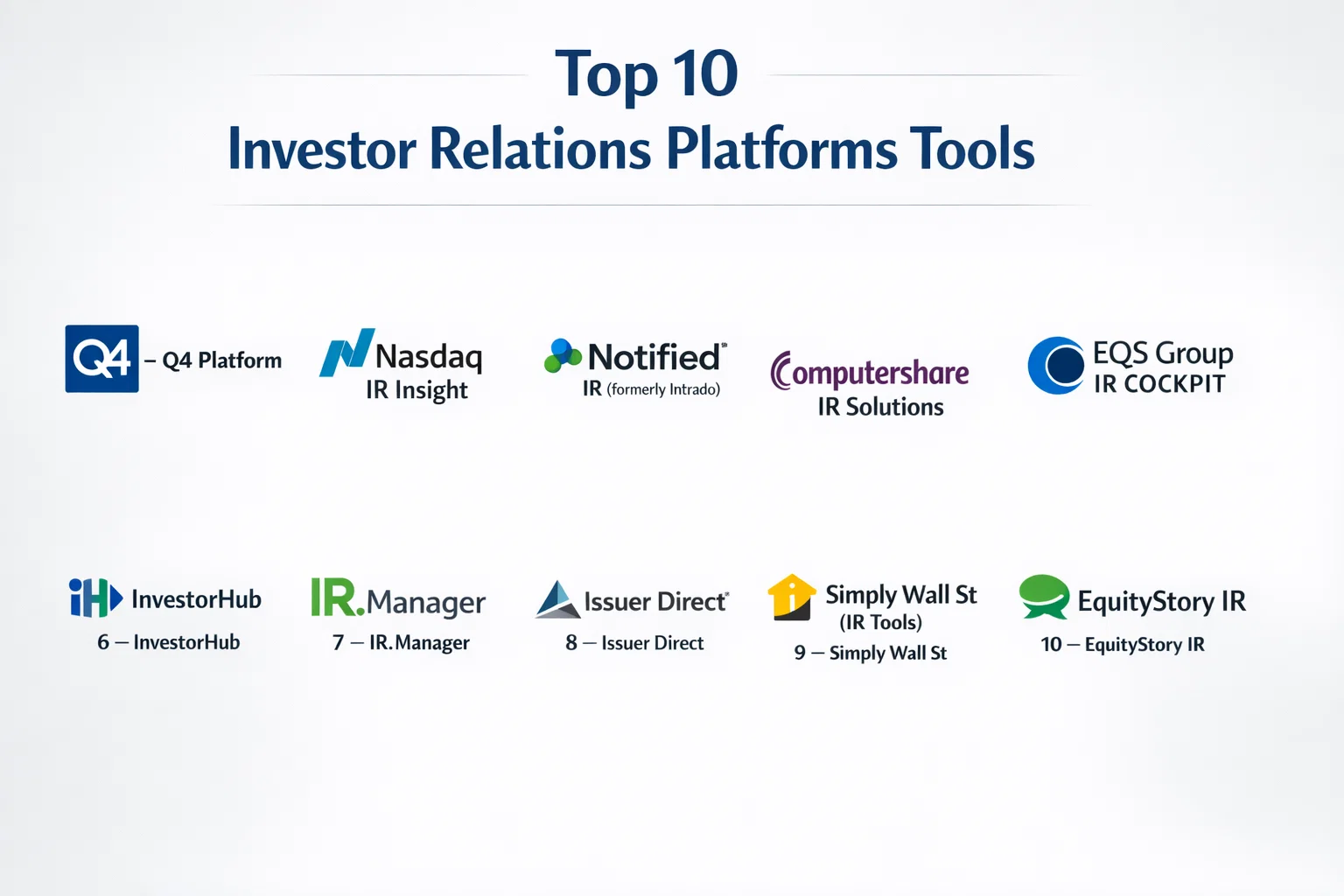 Top 10
Investor Relations Platforms Tools

Q4 – Q4 Platform

Nasdaq
IR Insight

Notified
IR (formerly Intrado)

Computershare
IR Solutions

EQS Group
IR COCKPIT

iH InvestorHub
6 — InvestorHub

IR.Manager
7 — IR.Manager

Issuer Direct
8 — Issuer Direct

Simply Wall St
(IR Tools)
9 — Simply Wall St

EquityStory IR
10 — EquityStory IR